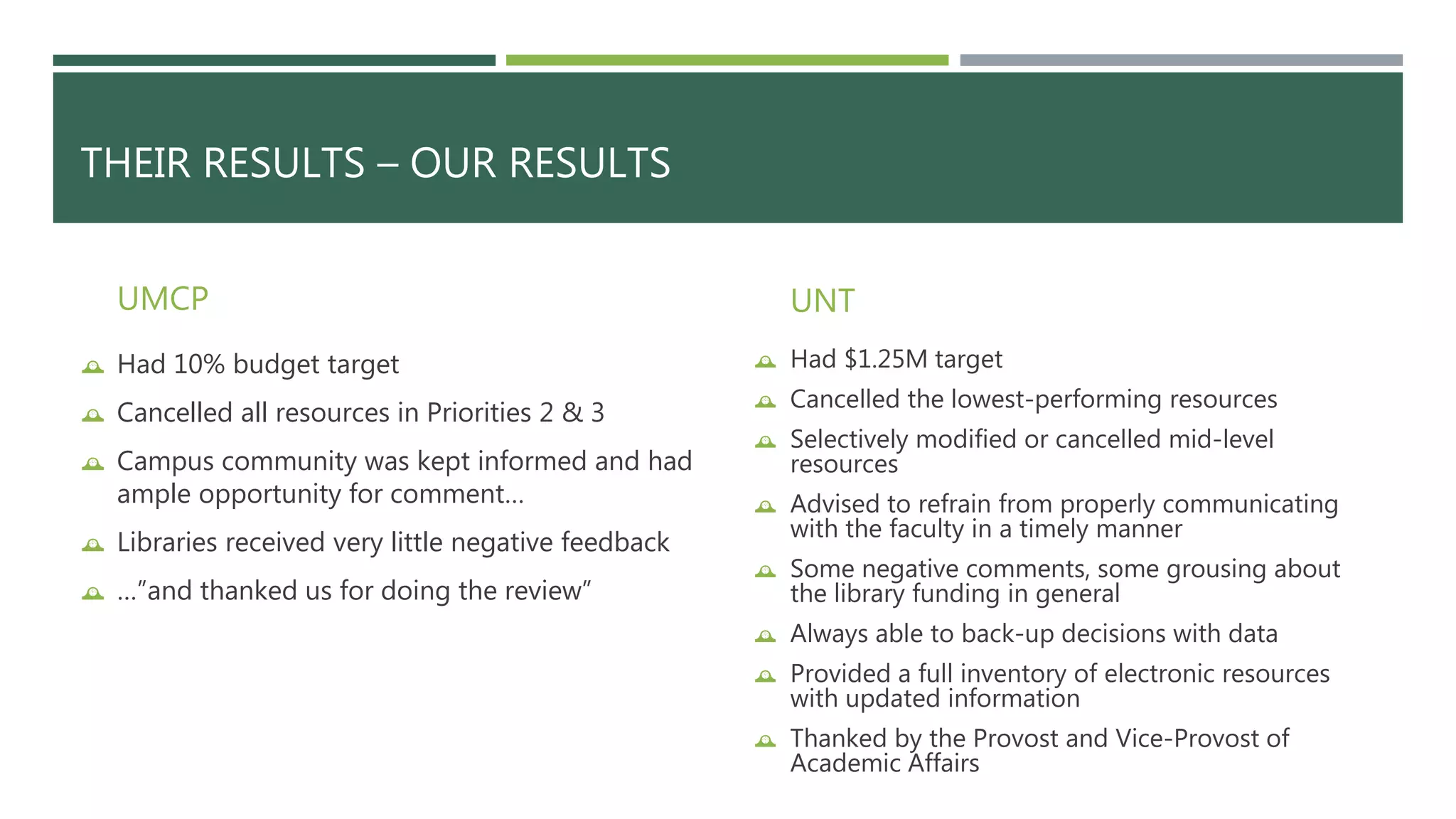 THEIR RESULTS – OUR RESULTS

UMCP

Had 10% budget target

Cancelled all resources in Priorities 2 & 3

Campus community was kept informed and had ample opportunity for comment…

Libraries received very little negative feedback

…”and thanked us for doing the review”

UNT

Had $1.25M target

Cancelled the lowest-performing resources

Selectively modified or cancelled mid-level resources

Advised to refrain from properly communicating with the faculty in a timely manner

Some negative comments, some grousing about the library funding in general

Always able to back-up decisions with data

Provided a full inventory of electronic resources with updated information

Thanked by the Provost and Vice-Provost of Academic Affairs